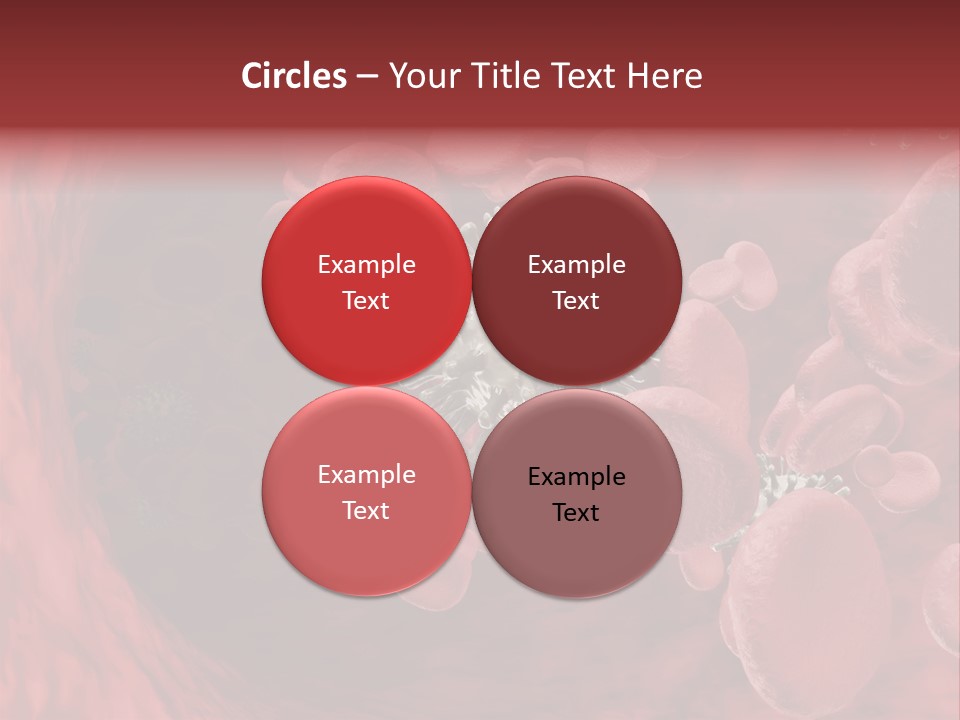 Circles – Your Title Text Here

Example Text

Example Text

Example Text

Example Text